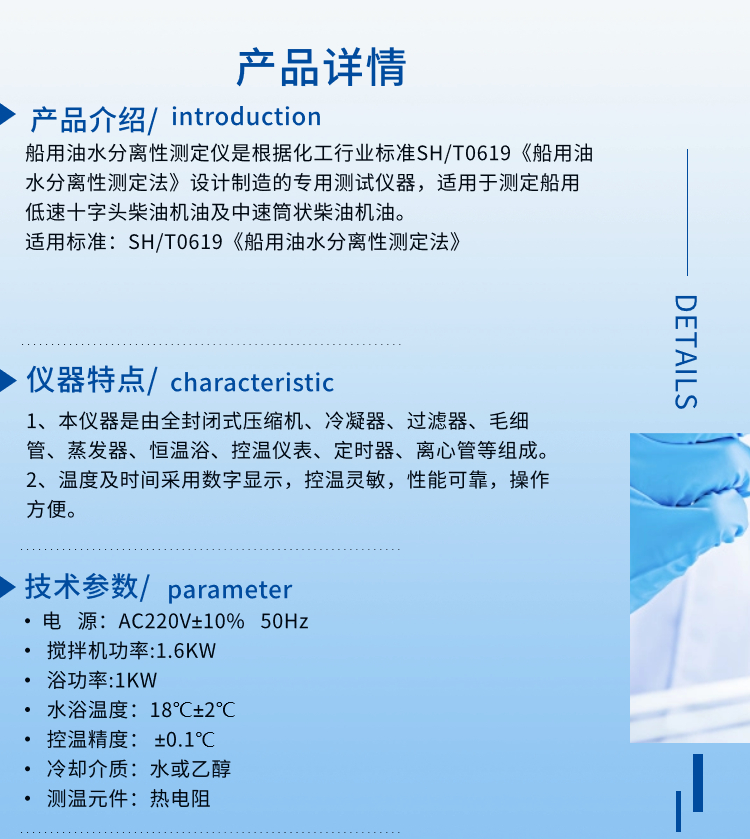 产品详情

产品介绍/ introduction

船用油水分离性测定仪是根据化工行业标准SH/T0619《船用油水分离性测定法》设计制造的专用测试仪器，适用于测定船用低速十字头柴油机油及中速筒状柴油机油。
适用标准：SH/T0619《船用油水分离性测定法》

DETAILS

仪器特点/ characteristic

1、本仪器是由全封闭式压缩机、冷凝器、过滤器、毛细管、蒸发器、恒温浴、控温仪表、定时器、离心管等组成。
2、温度及时间采用数字显示，控温灵敏，性能可靠，操作方便。

技术参数/ parameter

• 电 源：AC220V±10% 50Hz
• 搅拌机功率:1.6KW
• 浴功率:1KW
• 水浴温度：18℃±2℃
• 控温精度： ±0.1℃
• 冷却介质：水或乙醇
• 测温元件：热电阻